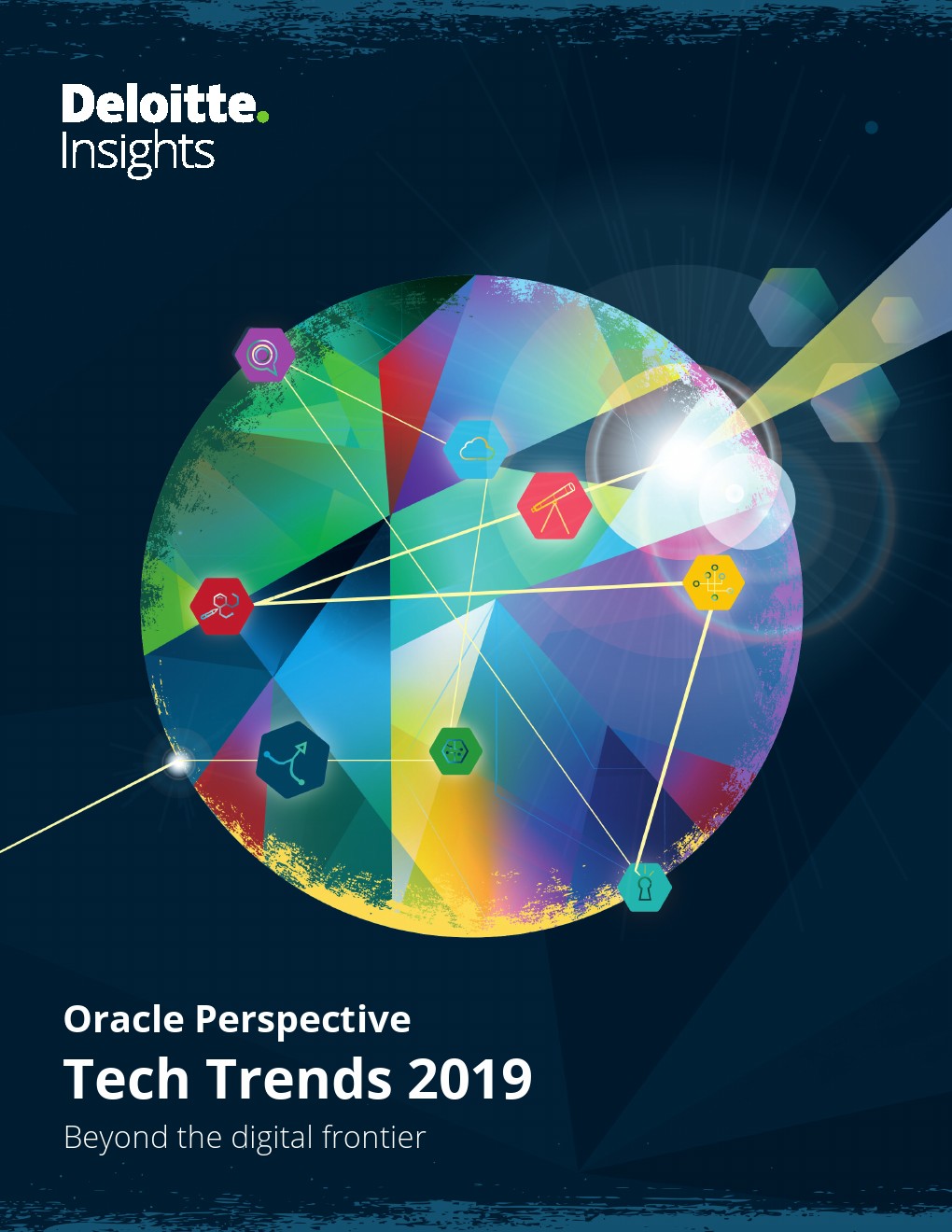 Deloitte.
Insights

Oracle Perspective
Tech Trends 2019
Beyond the digital frontier